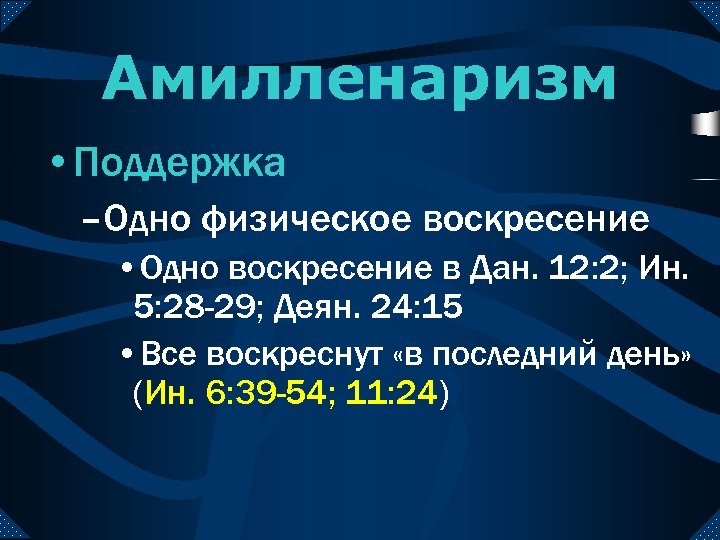 Амилленаризм

• Поддержка

– Одно физическое воскресение

• Одно воскресение в Дан. 12:2; Ин. 5:28-29; Деян. 24:15

• Все воскреснут «в последний день» (Ин. 6:39-54; 11:24)